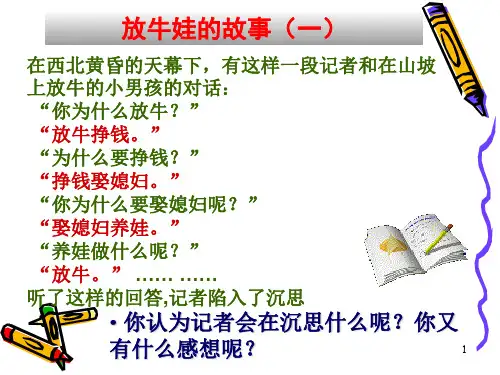 放牛娃的故事（一）

在西北黄昏的天幕下，有这样一段记者和在山坡上放牛的小男孩的对话：
“你为什么放牛？”
“放牛挣钱。”
“为什么要挣钱？”
“挣钱娶媳妇。”
“你为什么要娶媳妇呢？”
“娶媳妇养娃。”
“养娃做什么呢？”
“放牛。” …… ……
听了这样的回答,记者陷入了沉思

• 你认为记者会在沉思什么呢？你又有什么感想呢？

1